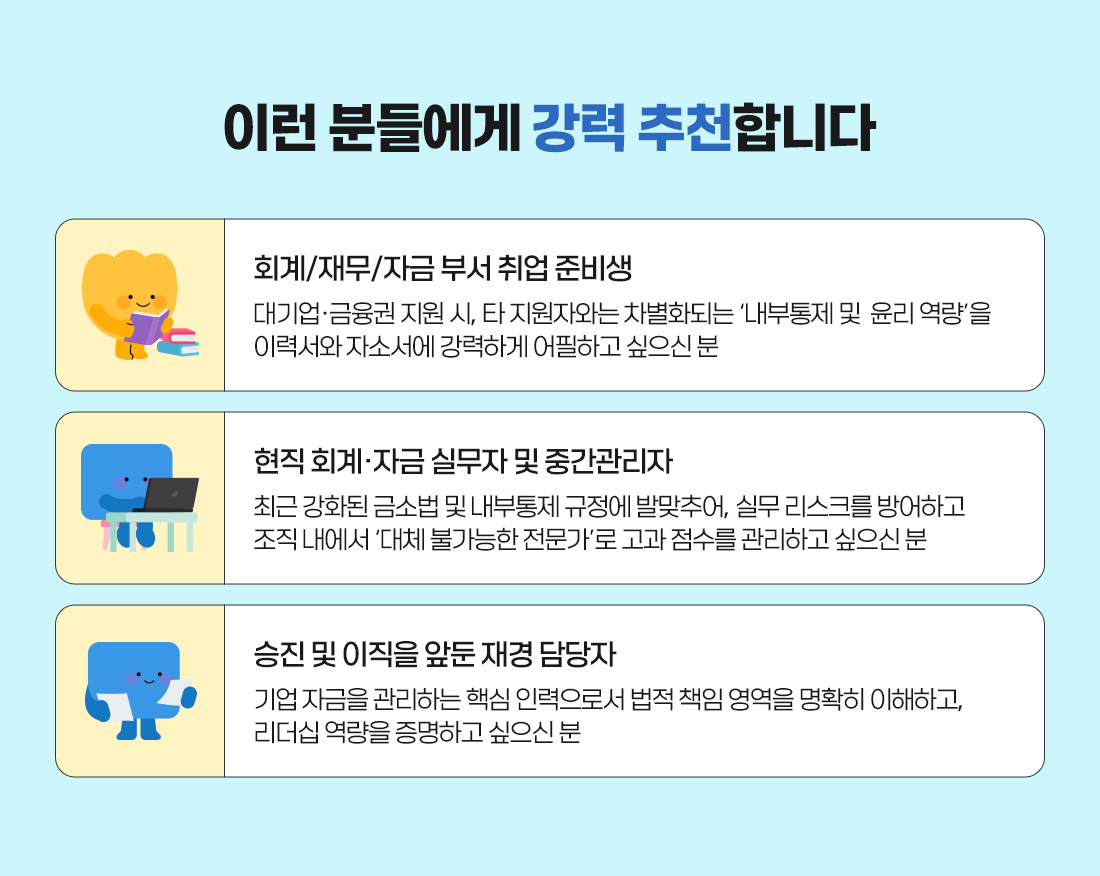 이런 분들에게 강력 추천합니다

회계/재무/자금 부서 취업 준비생

대기업·금융권 지원 시, 타 지원자와는 차별화되는 '내부통제 및 윤리 역량'을 이력서와 자소서에 강력하게 어필하고 싶으신 분

현직 회계·자금 실무자 및 중간관리자

최근 강화된 금소법 및 내부통제 규정에 발맞추어, 실무 리스크를 방어하고 조직 내에서 '대체 불가능한 전문가'로 고과 점수를 관리하고 싶으신 분

승진 및 이직을 앞둔 재경 담당자

기업 자금을 관리하는 핵심 인력으로서 법적 책임 영역을 명확히 이해하고, 리더십 역량을 증명하고 싶으신 분